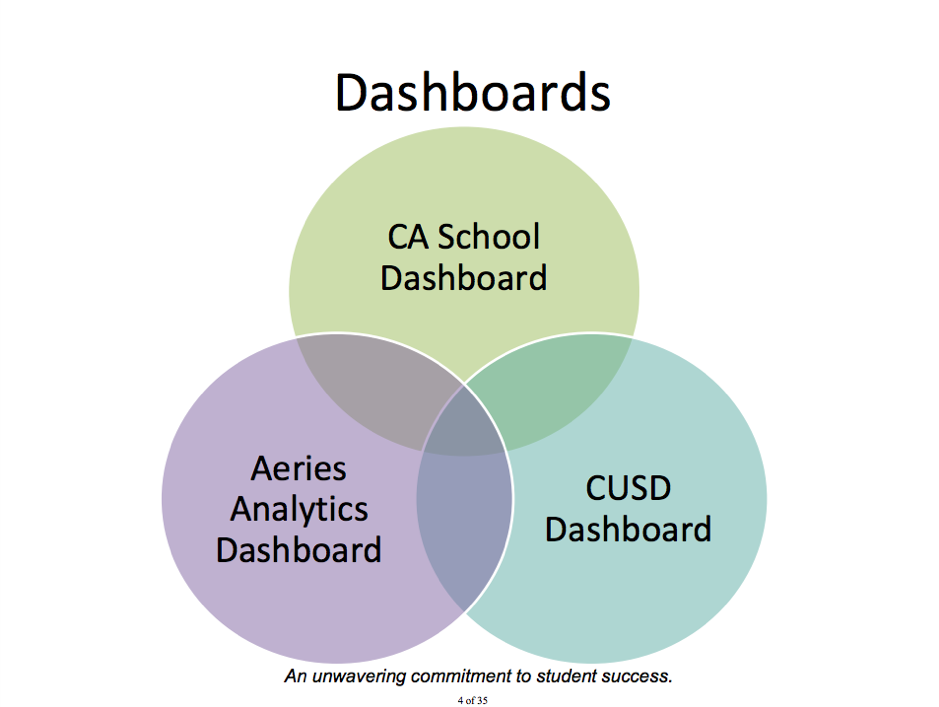 Dashboards

CA School Dashboard

Aeries Analytics Dashboard

CUSD Dashboard

An unwavering commitment to student success.

4 of 35